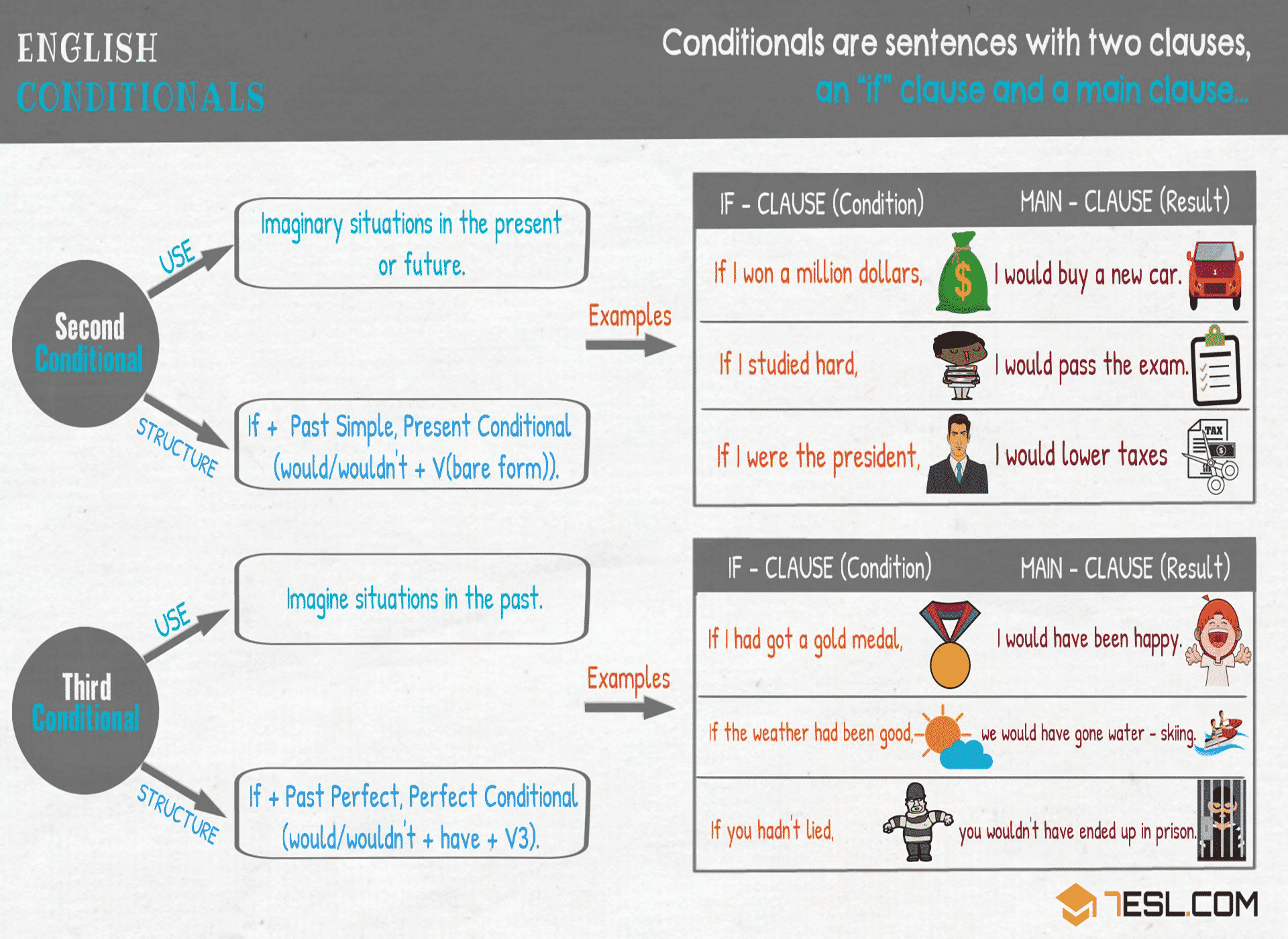 ENGLISH
CONDITIONALS

Conditionals are sentences with two clauses,
an "if" clause and a main clause...

Second Conditional

USE

Imaginary situations in the present or future.

STRUCTURE

If + Past Simple, Present Conditional (would/wouldn't + V(bare form)).

Examples

| IF - CLAUSE (Condition) | MAIN - CLAUSE (Result) |
|---|---|
| If I won a million dollars, | I would buy a new car. |
| If I studied hard, | I would pass the exam. |
| If I were the president, | I would lower taxes |

TAX

Third Conditional

USE

Imagine situations in the past.

STRUCTURE

If + Past Perfect, Perfect Conditional (would/wouldn't + have + V3).

Examples

| IF - CLAUSE (Condition) | MAIN - CLAUSE (Result) |
|---|---|
| If I had got a gold medal, | I would have been happy. |
| If the weather had been good, | we would have gone water - skiing. |
| If you hadn't lied, | you wouldn't have ended up in prison. |

7ESL.COM